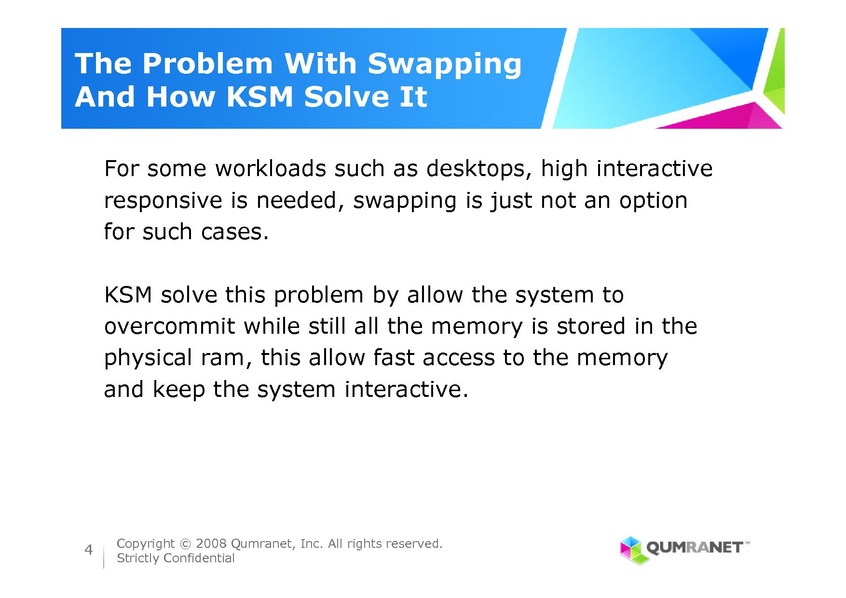 The Problem With Swapping And How KSM Solve It

For some workloads such as desktops, high interactive responsive is needed, swapping is just not an option for such cases.

KSM solve this problem by allow the system to overcommit while still all the memory is stored in the physical ram, this allow fast access to the memory and keep the system interactive.

4

Copyright © 2008 Qumranet, Inc. All rights reserved.
Strictly Confidential

QUMRANET™